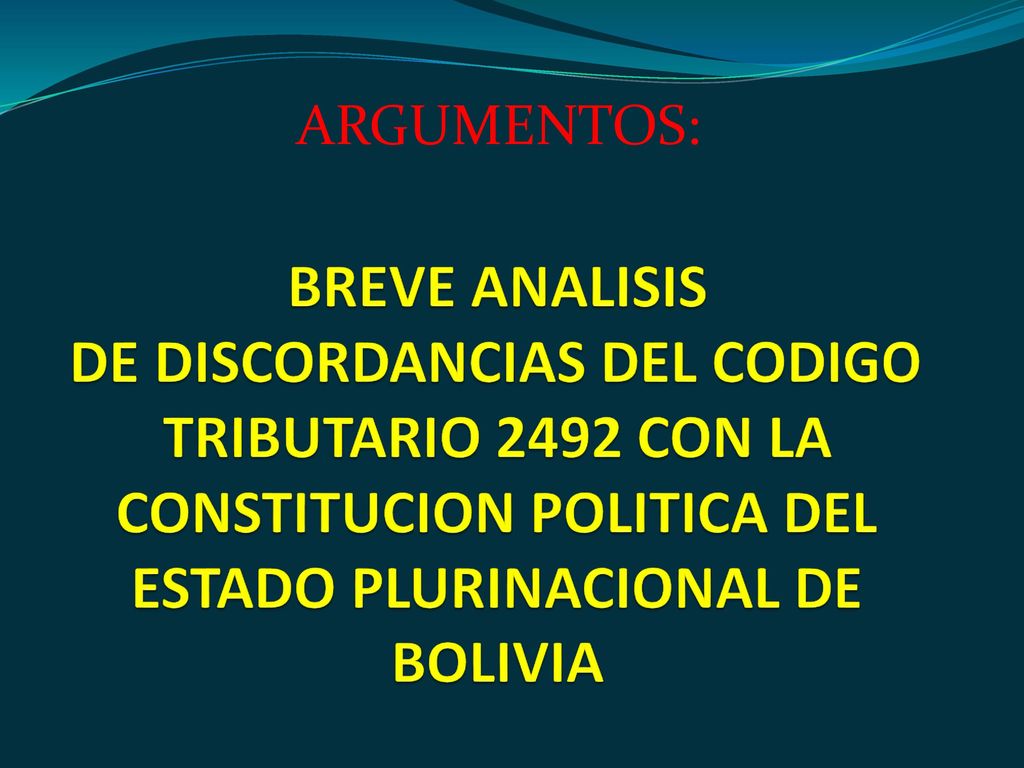 ARGUMENTOS:

BREVE ANALISIS
DE DISCORDANCIAS DEL CODIGO TRIBUTARIO 2492 CON LA CONSTITUCION POLITICA DEL ESTADO PLURINACIONAL DE BOLIVIA